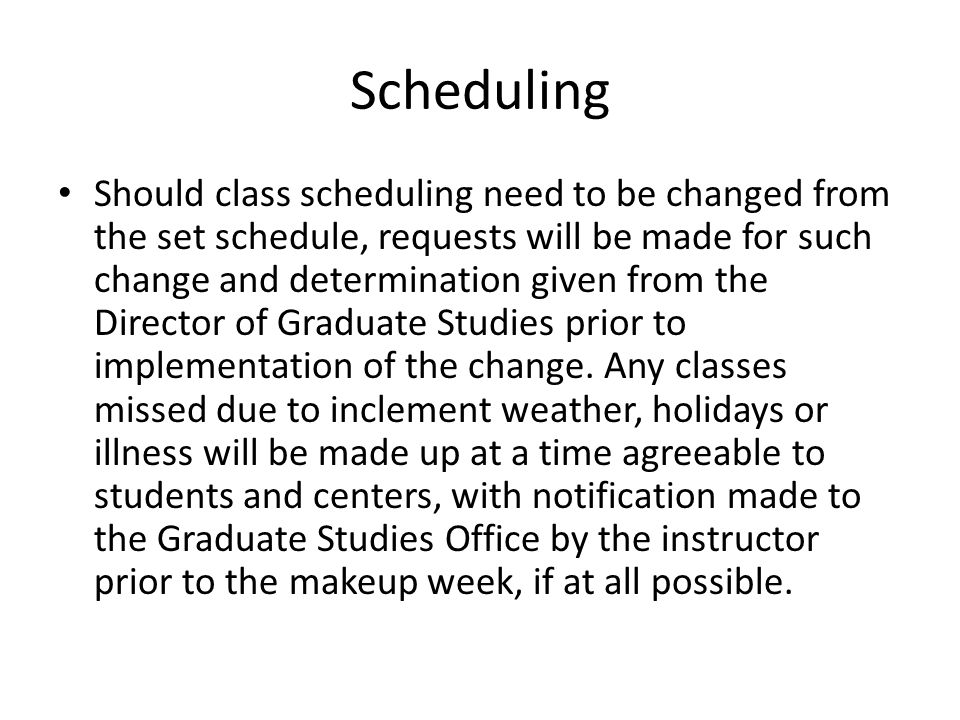 Scheduling

• Should class scheduling need to be changed from the set schedule, requests will be made for such change and determination given from the Director of Graduate Studies prior to implementation of the change. Any classes missed due to inclement weather, holidays or illness will be made up at a time agreeable to students and centers, with notification made to the Graduate Studies Office by the instructor prior to the makeup week, if at all possible.